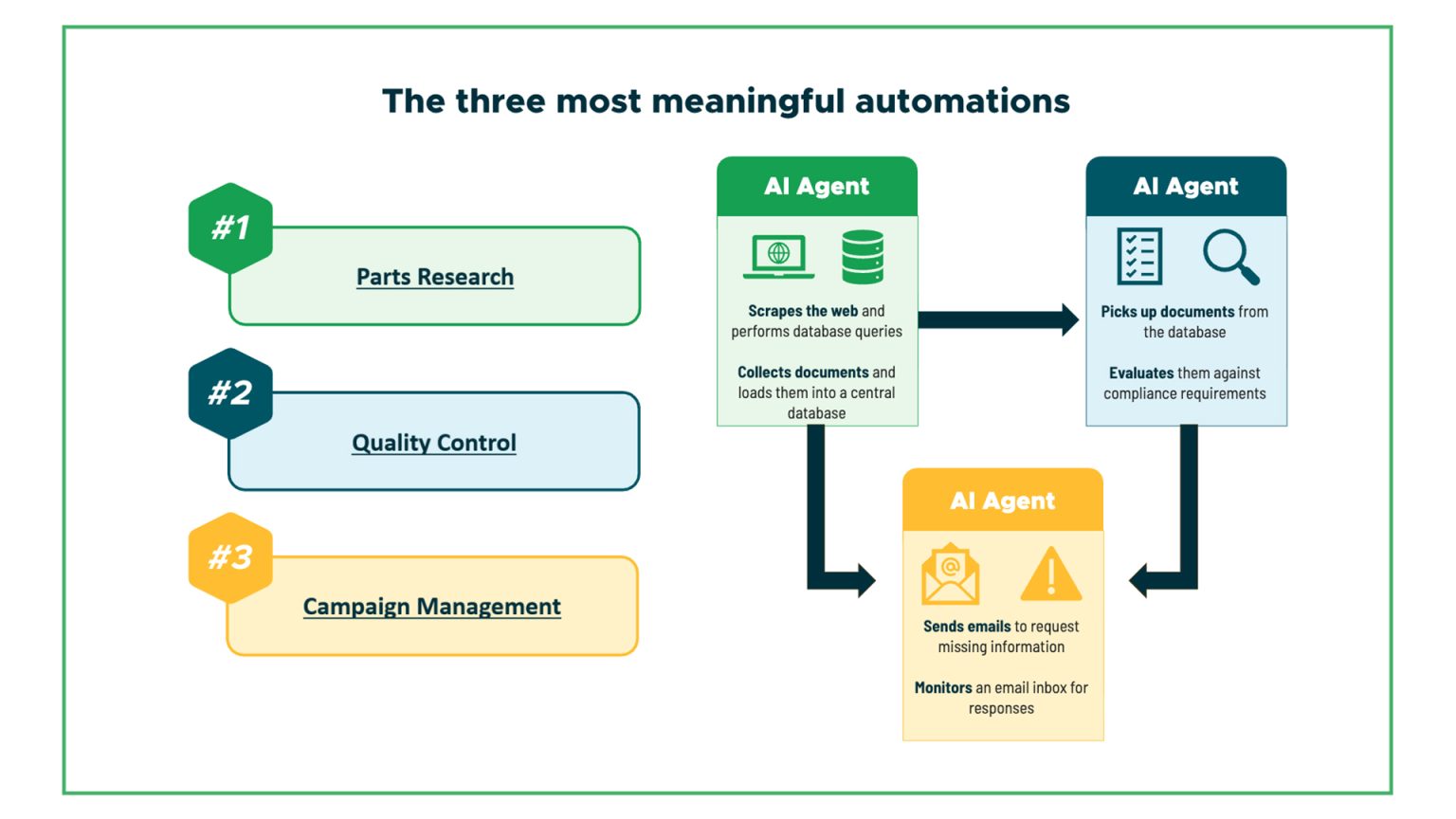 The three most meaningful automations

#1

Parts Research

#2

Quality Control

#3

Campaign Management

AI Agent

Scrapes the web and performs database queries

Collects documents and loads them into a central database

AI Agent

Picks up documents from the database

Evaluates them against compliance requirements

AI Agent

Sends emails to request missing information

Monitors an email inbox for responses